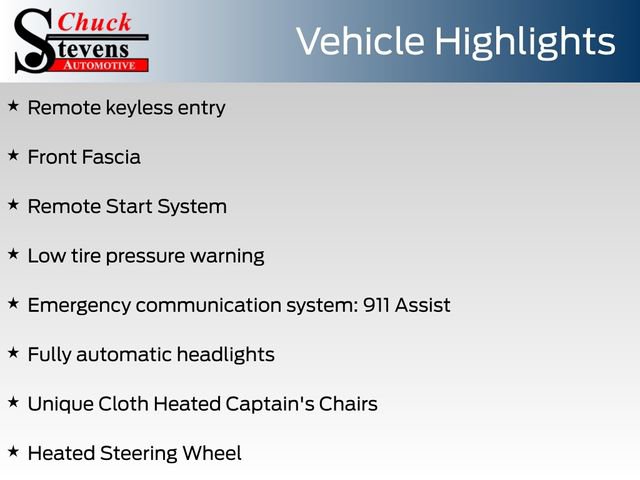 Chuck Stevens AUTOMOTIVE

Vehicle Highlights

★ Remote keyless entry

★ Front Fascia

★ Remote Start System

★ Low tire pressure warning

★ Emergency communication system: 911 Assist

★ Fully automatic headlights

★ Unique Cloth Heated Captain's Chairs

★ Heated Steering Wheel